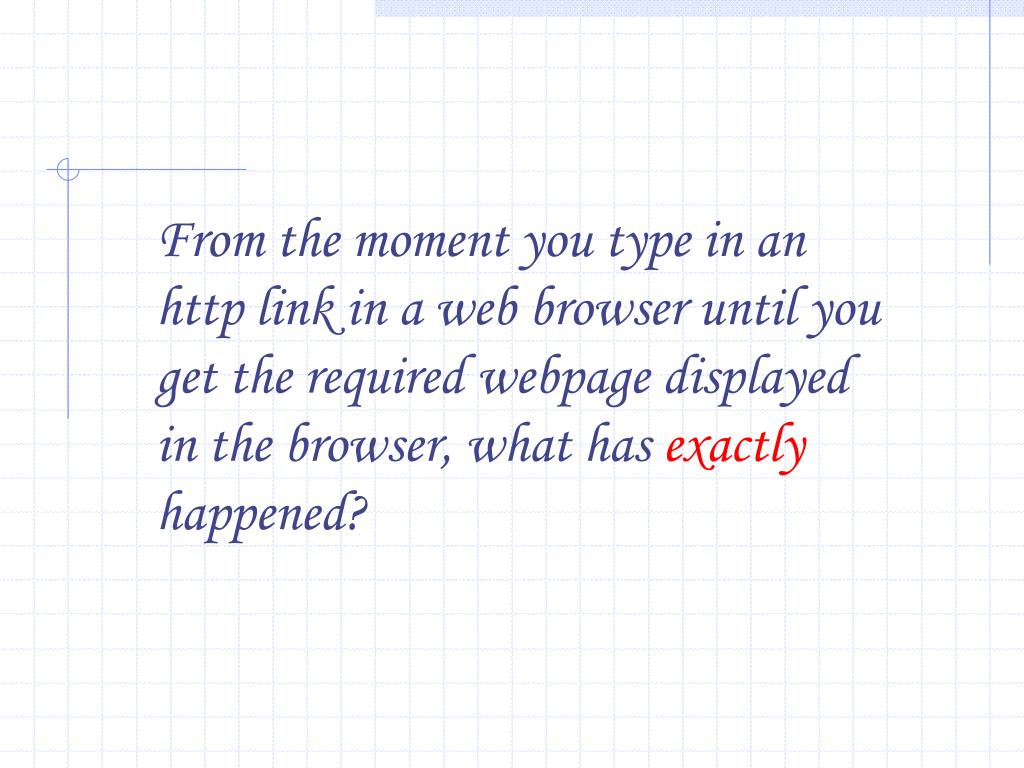 From the moment you type in an http link in a web browser until you get the required webpage displayed in the browser, what has exactly happened?